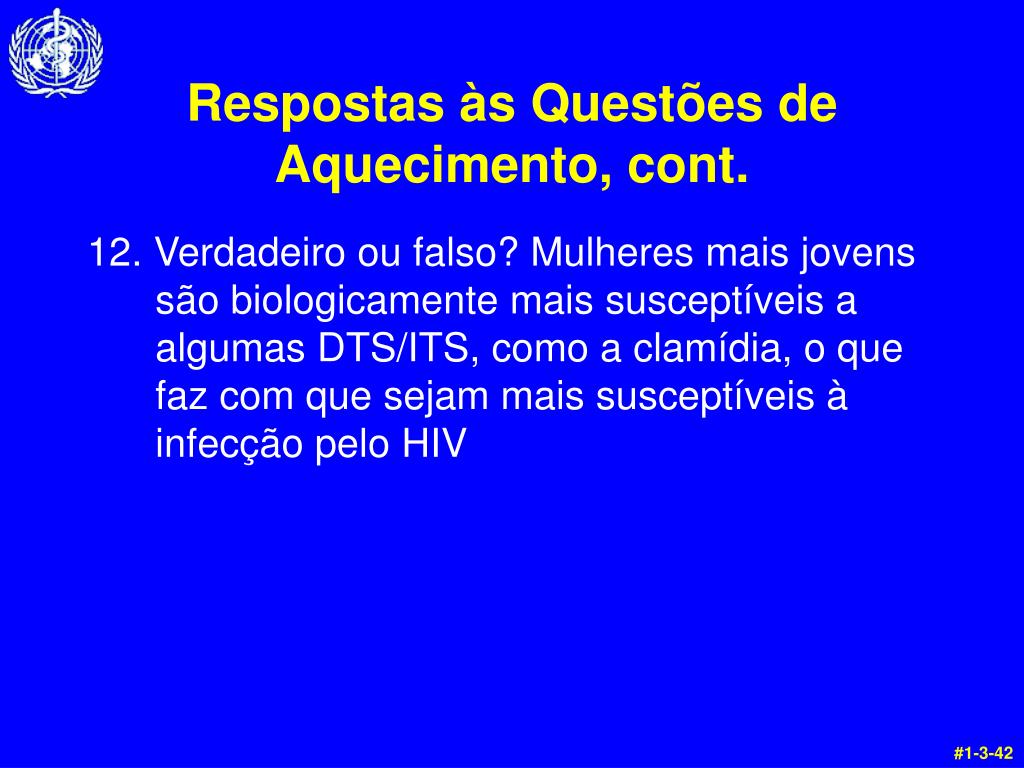 Respostas às Questões de Aquecimento, cont.

12. Verdadeiro ou falso? Mulheres mais jovens são biologicamente mais susceptíveis a algumas DTS/ITS, como a clamídia, o que faz com que sejam mais susceptíveis à infecção pelo HIV

#1-3-42